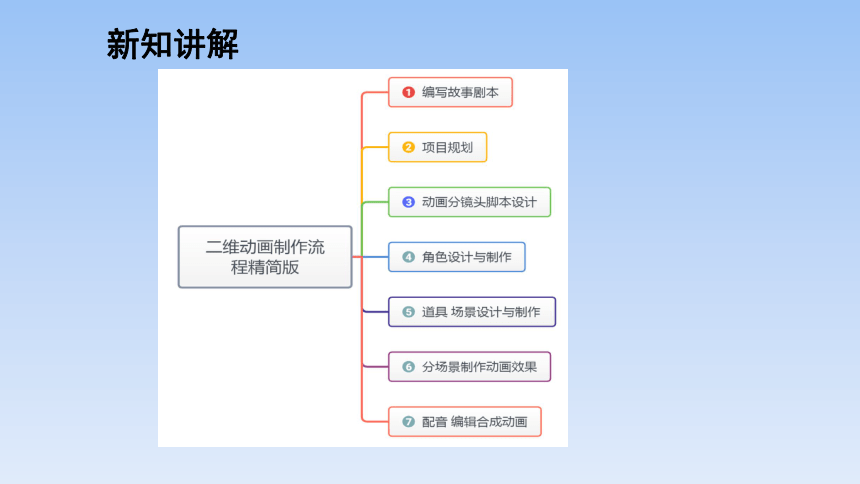 新知讲解

二维动画制作流程精简版

1 编写故事剧本

2 项目规划

3 动画分镜头脚本设计

4 角色设计与制作

5 道具 场景设计与制作

6 分场景制作动画效果

7 配音 编辑合成动画